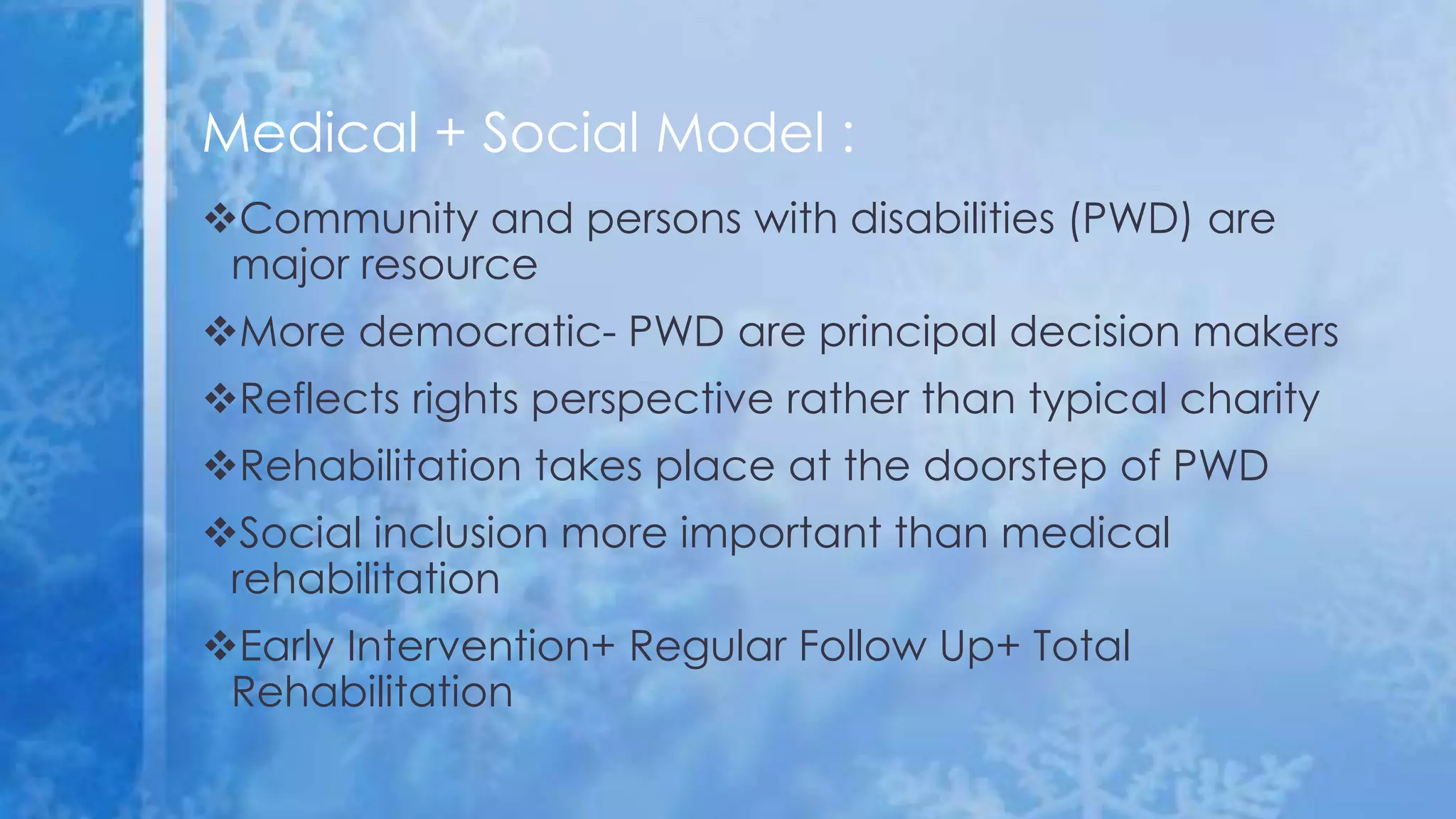 Medical + Social Model :

❖Community and persons with disabilities (PWD) are major resource

❖More democratic- PWD are principal decision makers

❖Reflects rights perspective rather than typical charity

❖Rehabilitation takes place at the doorstep of PWD

❖Social inclusion more important than medical rehabilitation

❖Early Intervention+ Regular Follow Up+ Total Rehabilitation